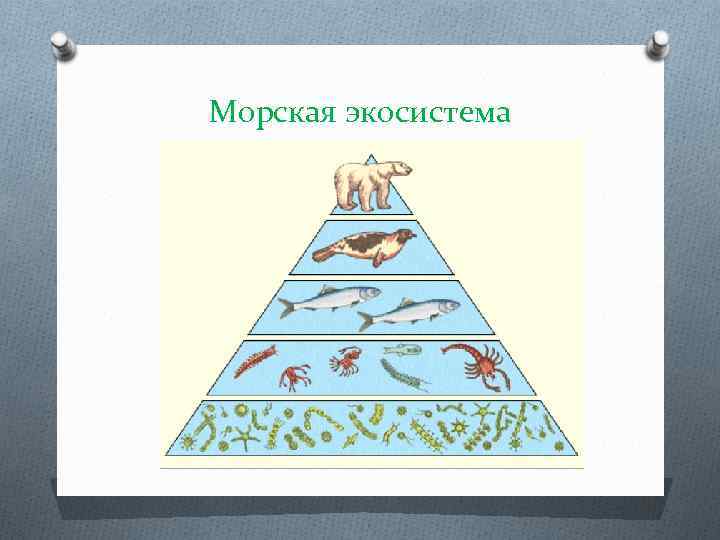 Морская экосистема